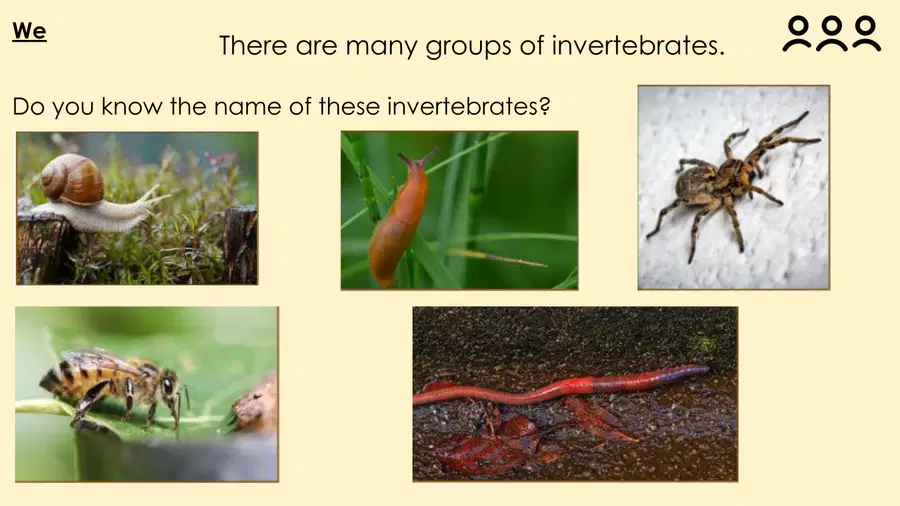 We

There are many groups of invertebrates.

Do you know the name of these invertebrates?